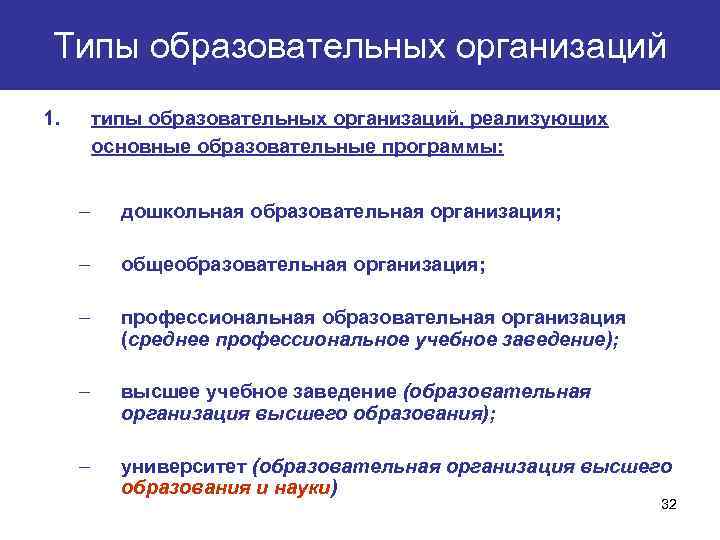 Типы образовательных организаций

1. типы образовательных организаций, реализующих основные образовательные программы:

– дошкольная образовательная организация;

– общеобразовательная организация;

– профессиональная образовательная организация (среднее профессиональное учебное заведение);

– высшее учебное заведение (образовательная организация высшего образования);

– университет (образовательная организация высшего образования и науки)

32